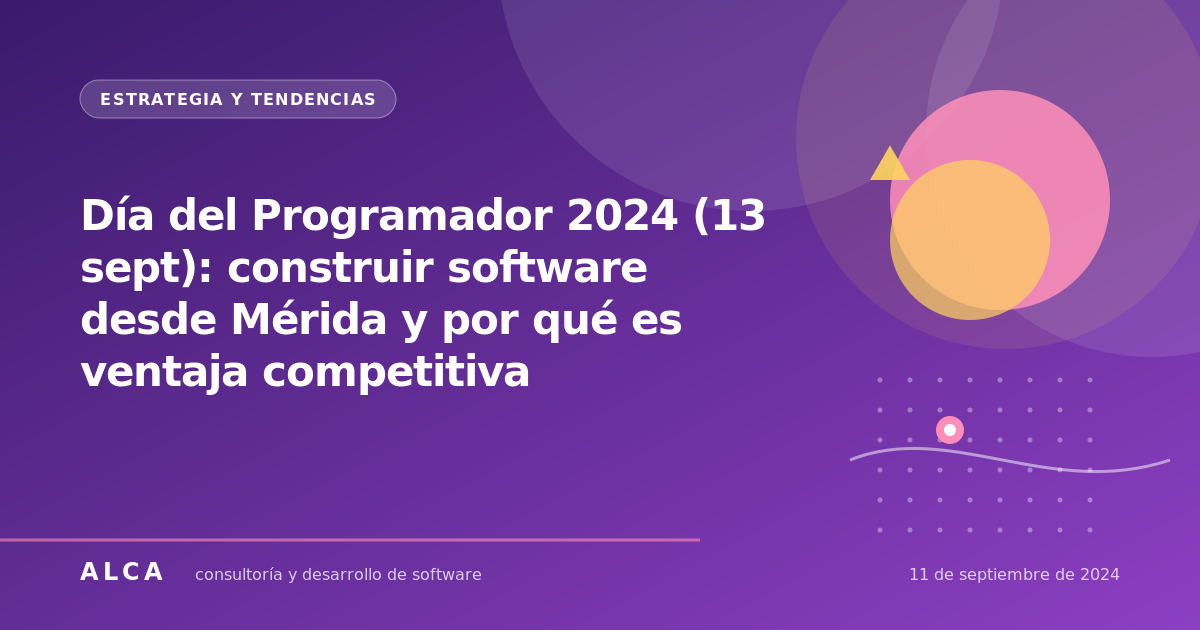 ESTRATEGIA Y TENDENCIAS

Día del Programador 2024 (13 sept): construir software desde Mérida y por qué es ventaja competitiva

ALCA consultoría y desarrollo de software

11 de septiembre de 2024